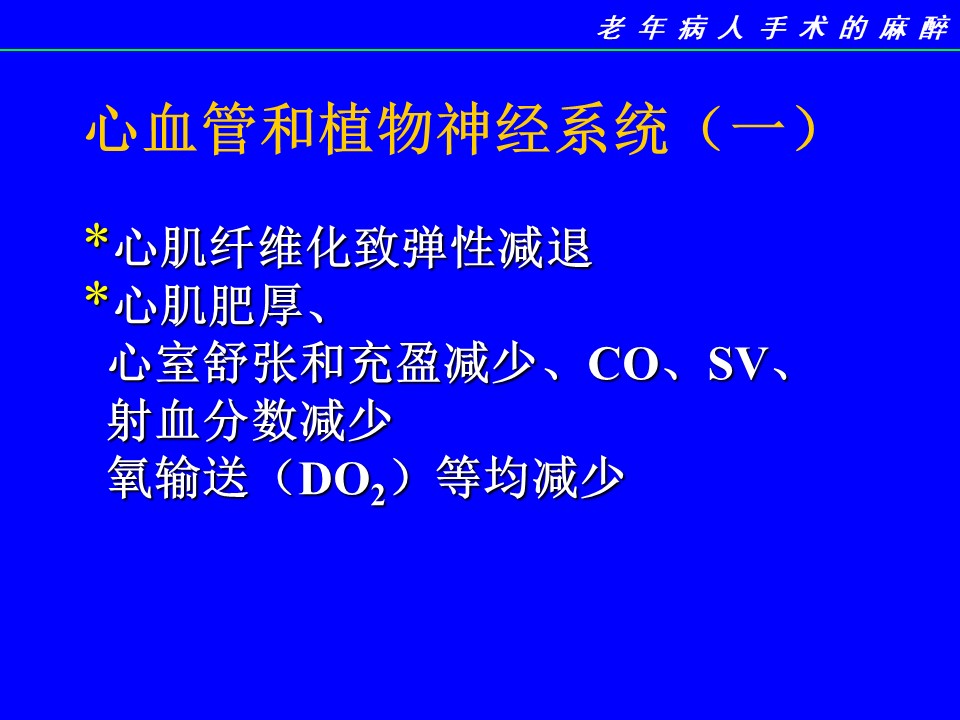 老年病人手术的麻醉

心血管和植物神经系统（一）

*心肌纤维化致弹性减退
*心肌肥厚、
心室舒张和充盈减少、CO、SV、
射血分数减少
氧输送（$DO_2$）等均减少